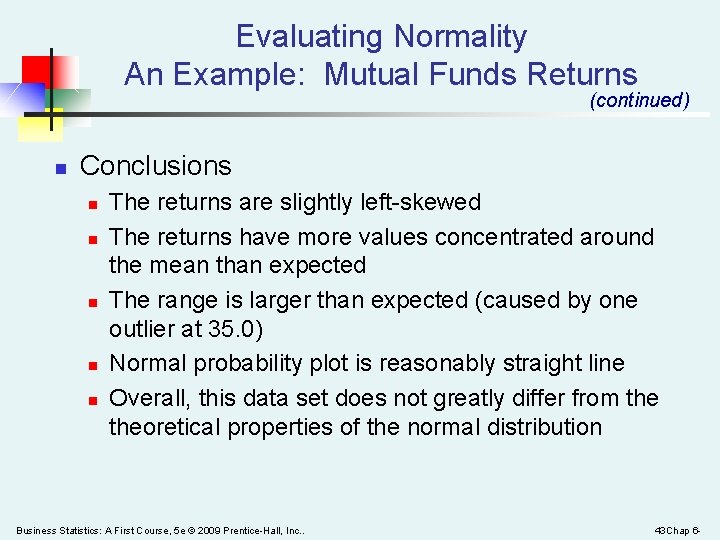 Evaluating Normality
An Example: Mutual Funds Returns

(continued)

Conclusions

The returns are slightly left-skewed

The returns have more values concentrated around the mean than expected

The range is larger than expected (caused by one outlier at 35.0)

Normal probability plot is reasonably straight line

Overall, this data set does not greatly differ from the theoretical properties of the normal distribution

Business Statistics: A First Course, 5e © 2009 Prentice-Hall, Inc..

43Chap 6-